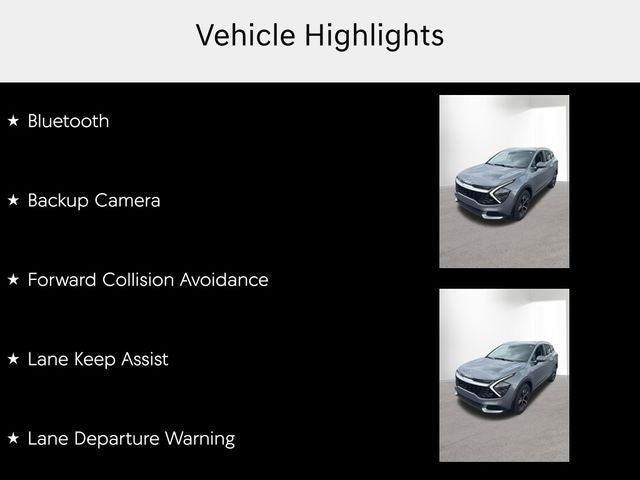 Vehicle Highlights

★ Bluetooth

★ Backup Camera

★ Forward Collision Avoidance

★ Lane Keep Assist

★ Lane Departure Warning